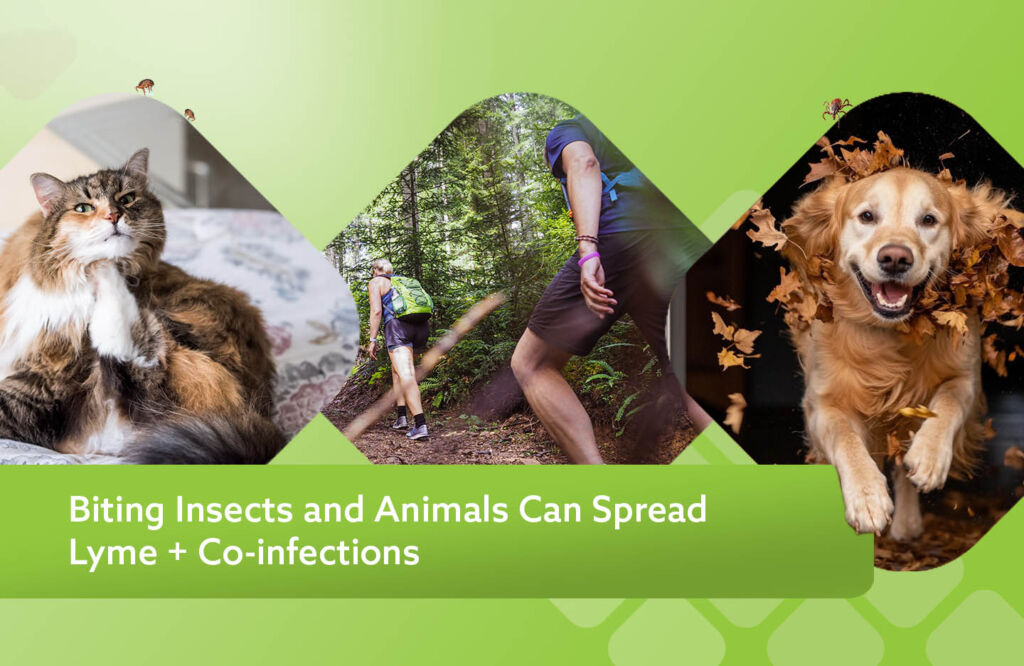 Biting Insects and Animals Can Spread Lyme + Co-infections